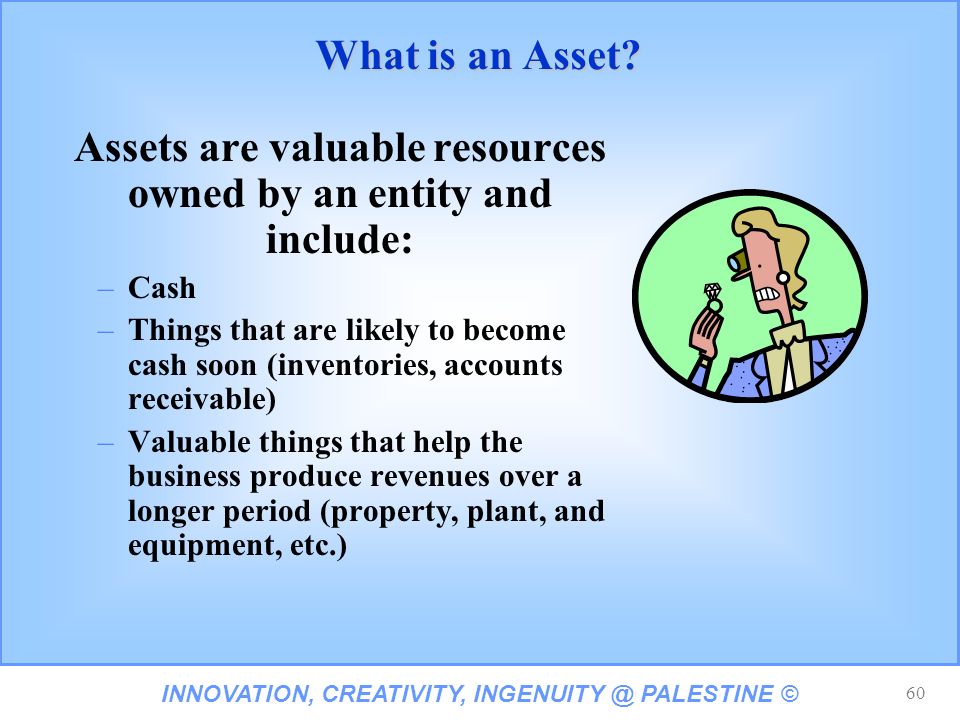 What is an Asset?

Assets are valuable resources owned by an entity and include:

– Cash
– Things that are likely to become cash soon (inventories, accounts receivable)
– Valuable things that help the business produce revenues over a longer period (property, plant, and equipment, etc.)

INNOVATION, CREATIVITY, INGENUITY @ PALESTINE ©

60